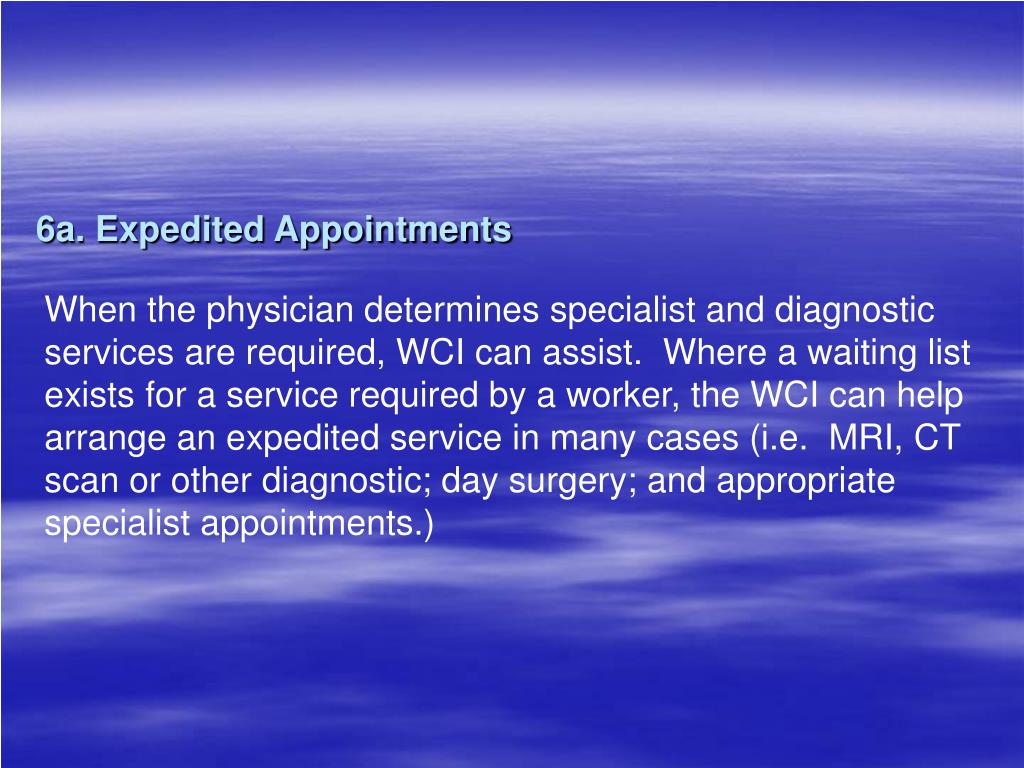 6a. Expedited Appointments

When the physician determines specialist and diagnostic services are required, WCI can assist. Where a waiting list exists for a service required by a worker, the WCI can help arrange an expedited service in many cases (i.e. MRI, CT scan or other diagnostic; day surgery; and appropriate specialist appointments.)